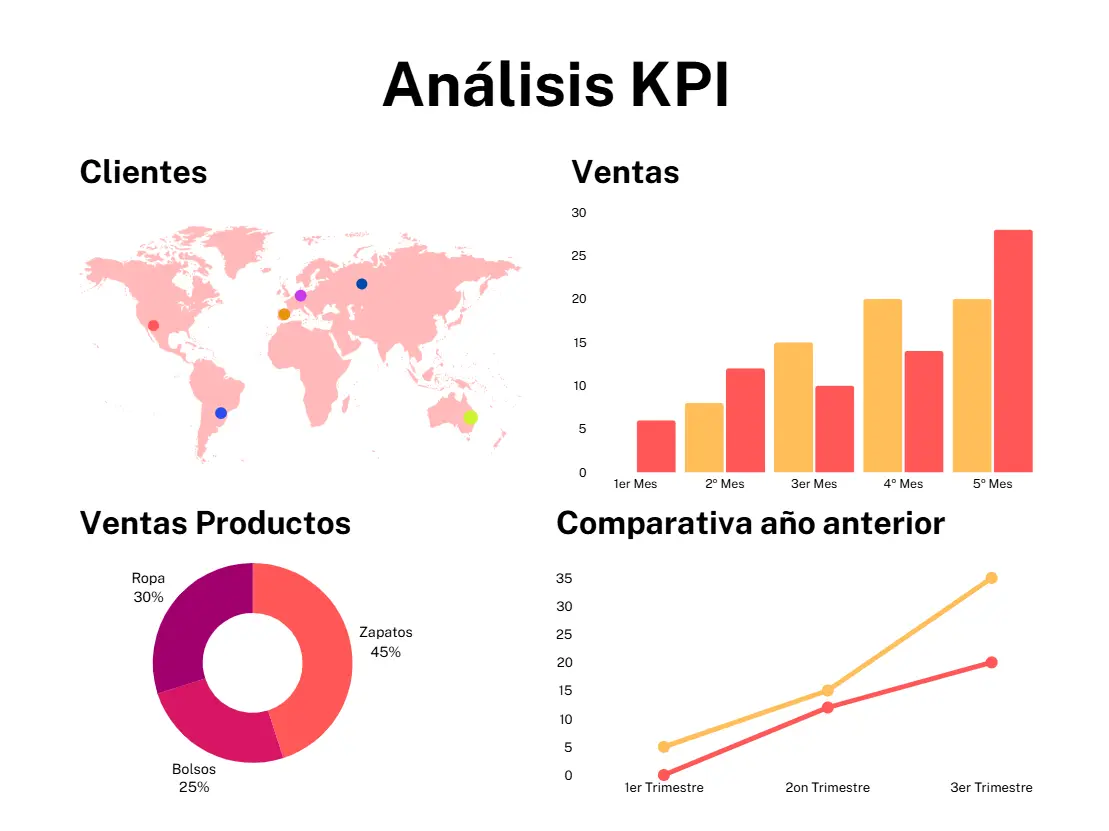 Análisis KPI

Clientes

Ventas

30
25
20
15
10
5
0

1er Mes
2º Mes
3er Mes
4º Mes
5º Mes

Ventas Productos

Ropa
30%

Zapatos
45%

Bolsos
25%

Comparativa año anterior

35
30
25
20
15
10
5
0

1er Trimestre
2on Trimestre
3er Trimestre